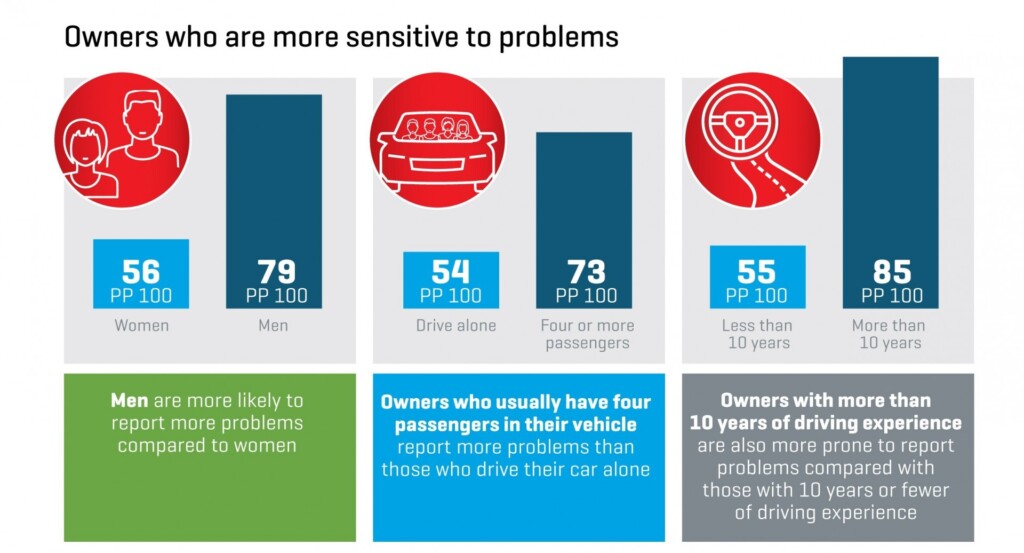 Owners who are more sensitive to problems

56
PP 100
Women

79
PP 100
Men

Men are more likely to report more problems compared to women

54
PP 100
Drive alone

73
PP 100
Four or more passengers

Owners who usually have four passengers in their vehicle report more problems than those who drive their car alone

55
PP 100
Less than 10 years

85
PP 100
More than 10 years

Owners with more than 10 years of driving experience are also more prone to report problems compared with those with 10 years or fewer of driving experience